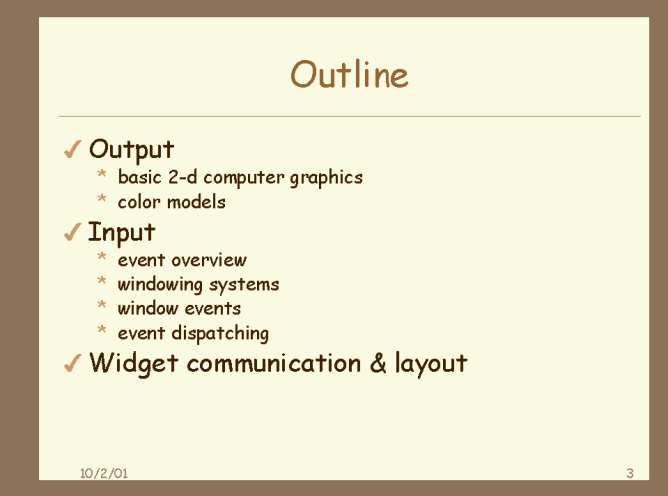 Outline

✓ Output
* basic 2-d computer graphics
* color models

✓ Input
* event overview
* windowing systems
* window events
* event dispatching

✓ Widget communication & layout

10/2/01

3